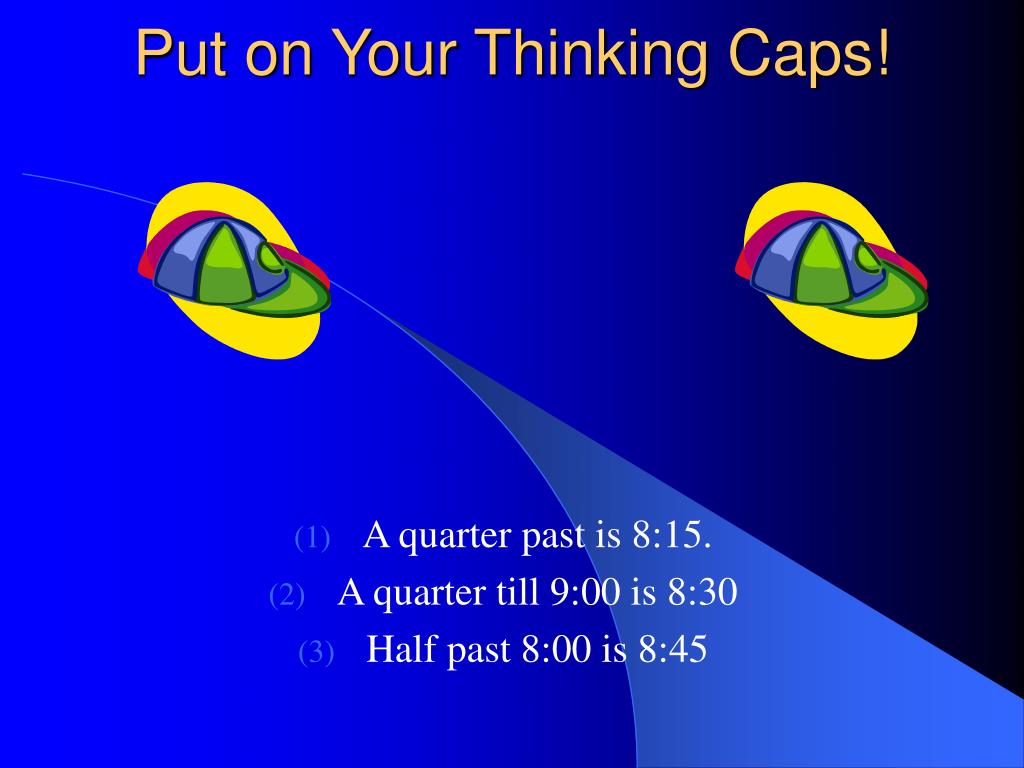 Put on Your Thinking Caps!

(1) A quarter past is 8:15.
(2) A quarter till 9:00 is 8:30
(3) Half past 8:00 is 8:45